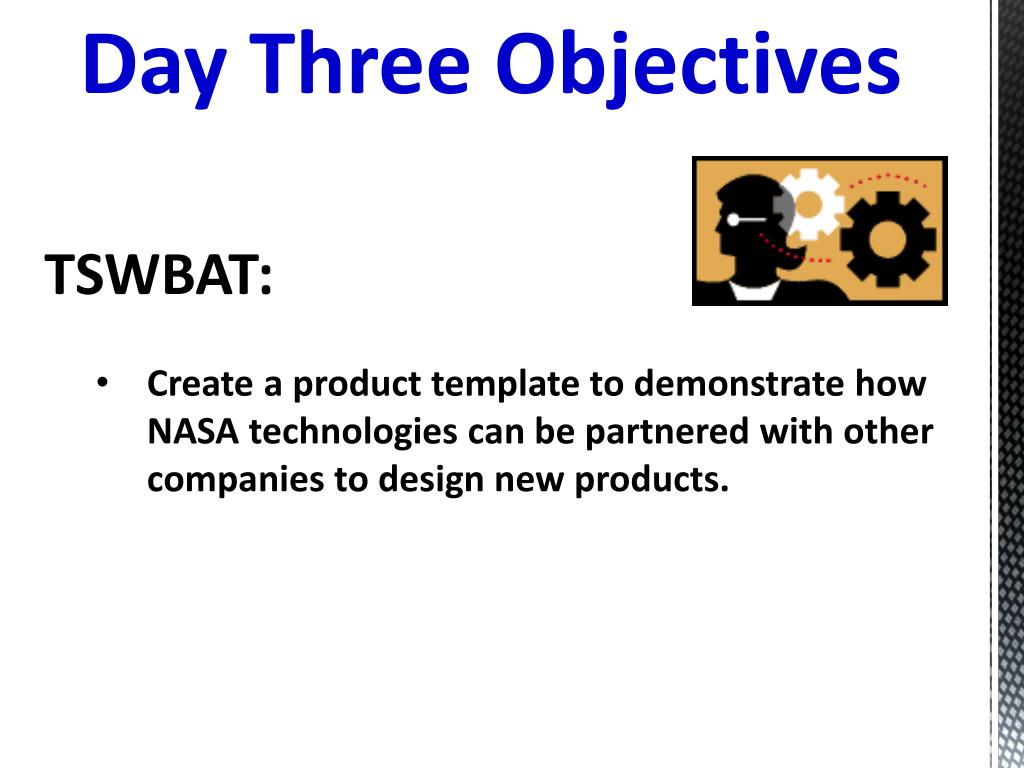 Day Three Objectives

TSWBAT:

• Create a product template to demonstrate how NASA technologies can be partnered with other companies to design new products.